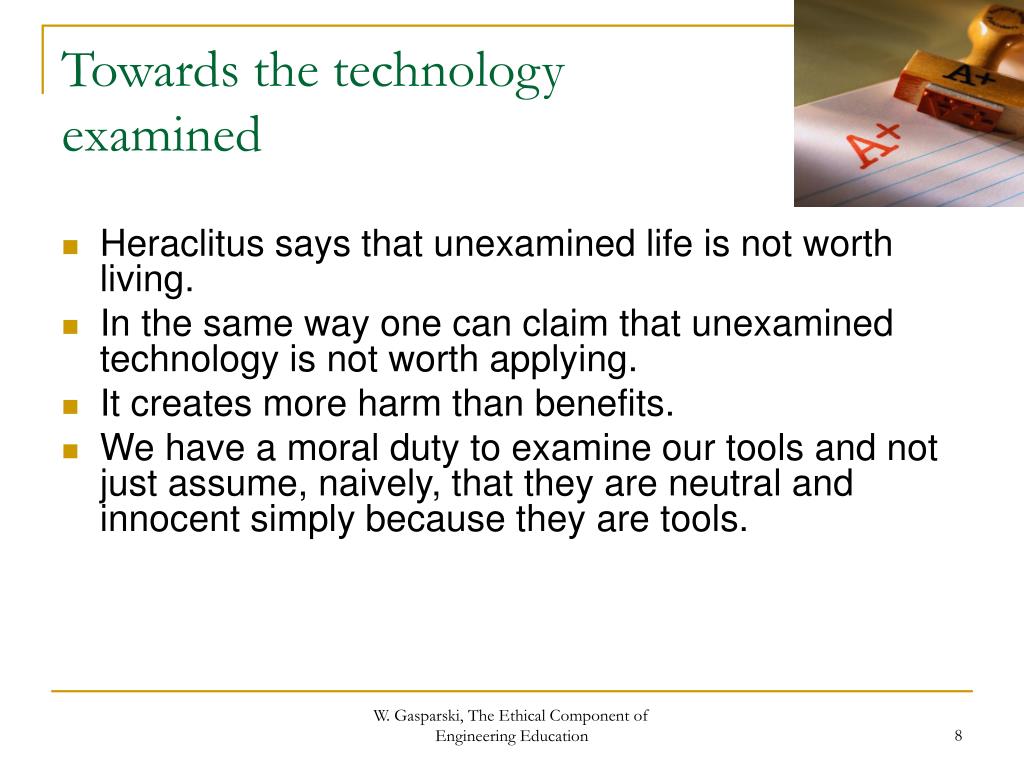 Towards the technology examined

A+

A+

- Heraclitus says that unexamined life is not worth living.
- In the same way one can claim that unexamined technology is not worth applying.
- It creates more harm than benefits.
- We have a moral duty to examine our tools and not just assume, naively, that they are neutral and innocent simply because they are tools.

W. Gasparski, The Ethical Component of Engineering Education

8